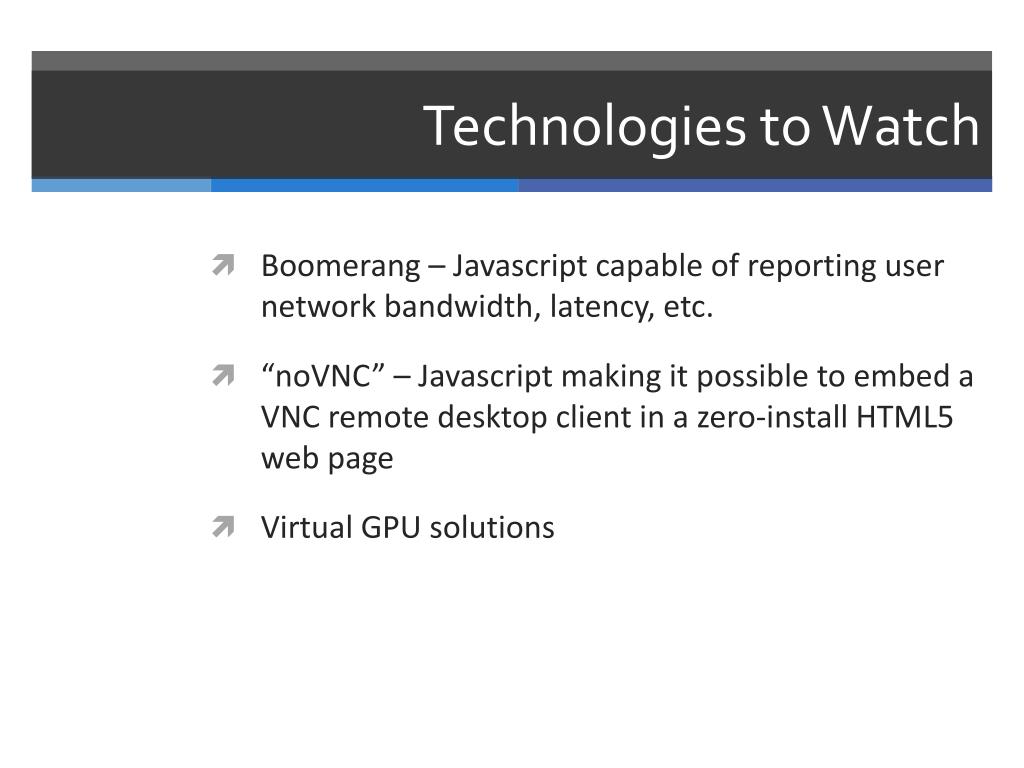 Technologies to Watch

Boomerang – Javascript capable of reporting user network bandwidth, latency, etc.

“noVNC” – Javascript making it possible to embed a VNC remote desktop client in a zero-install HTML5 web page

Virtual GPU solutions